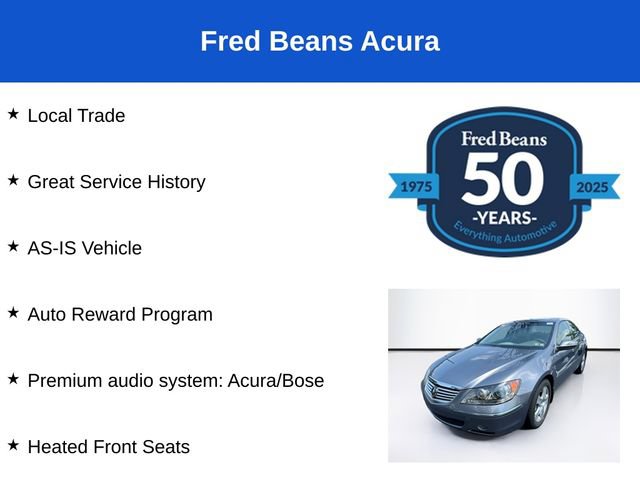 Fred Beans Acura

★ Local Trade

★ Great Service History

★ AS-IS Vehicle

★ Auto Reward Program

★ Premium audio system: Acura/Bose

★ Heated Front Seats

Fred Beans
1975
50
2025
-YEARS-
Everything Automotive